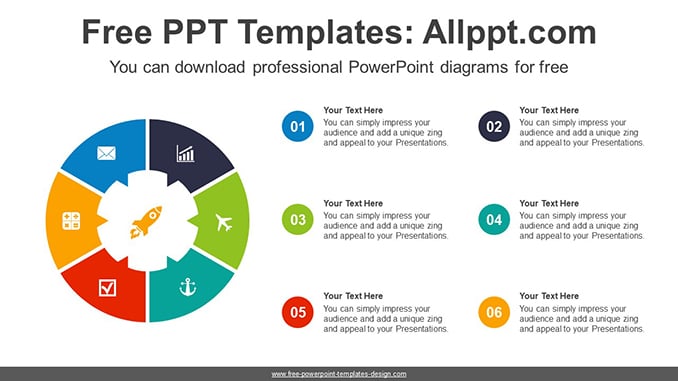 Free PPT Templates: Allppt.com

You can download professional PowerPoint diagrams for free

01
Your Text Here
You can simply impress your audience and add a unique zing and appeal to your Presentations.

02
Your Text Here
You can simply impress your audience and add a unique zing and appeal to your Presentations.

03
Your Text Here
You can simply impress your audience and add a unique zing and appeal to your Presentations.

04
Your Text Here
You can simply impress your audience and add a unique zing and appeal to your Presentations.

05
Your Text Here
You can simply impress your audience and add a unique zing and appeal to your Presentations.

06
Your Text Here
You can simply impress your audience and add a unique zing and appeal to your Presentations.

www.free-powerpoint-templates-design.com